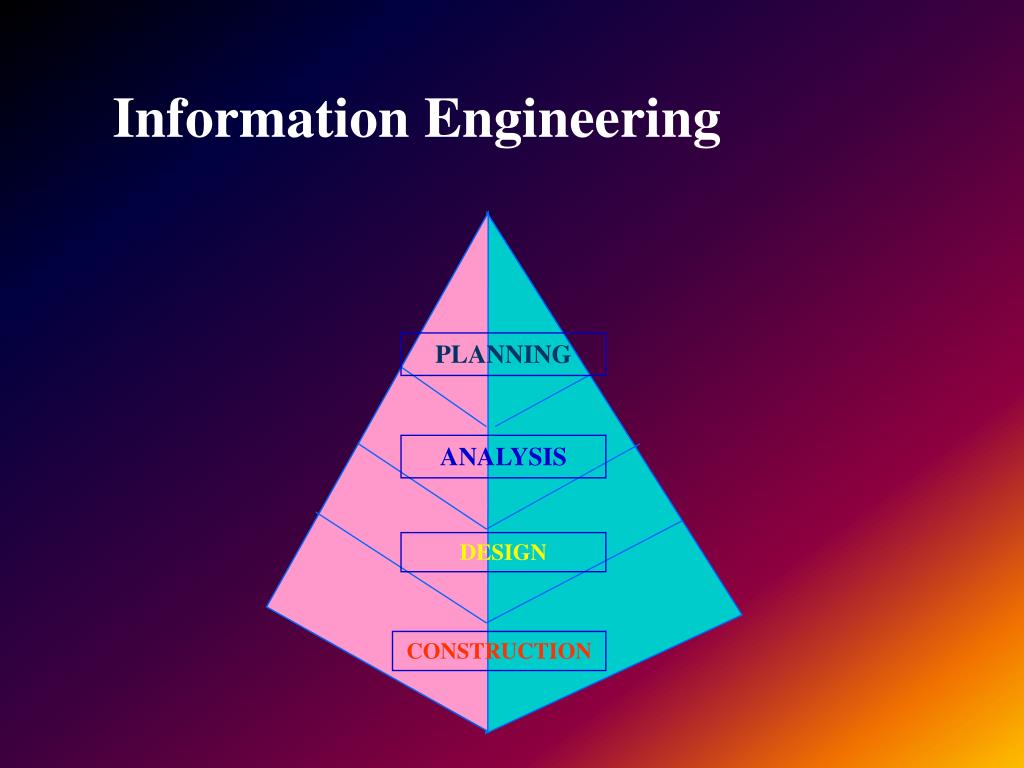 Information Engineering

PLANNING

ANALYSIS

DESIGN

CONSTRUCTION